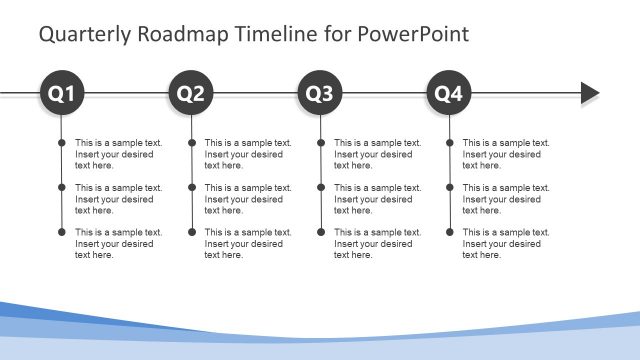 Quarterly Roadmap Timeline for PowerPoint

Q1

This is a sample text. Insert your desired text here.

This is a sample text. Insert your desired text here.

This is a sample text. Insert your desired text here.

Q2

This is a sample text. Insert your desired text here.

This is a sample text. Insert your desired text here.

This is a sample text. Insert your desired text here.

Q3

This is a sample text. Insert your desired text here.

This is a sample text. Insert your desired text here.

This is a sample text. Insert your desired text here.

Q4

This is a sample text. Insert your desired text here.

This is a sample text. Insert your desired text here.

This is a sample text. Insert your desired text here.